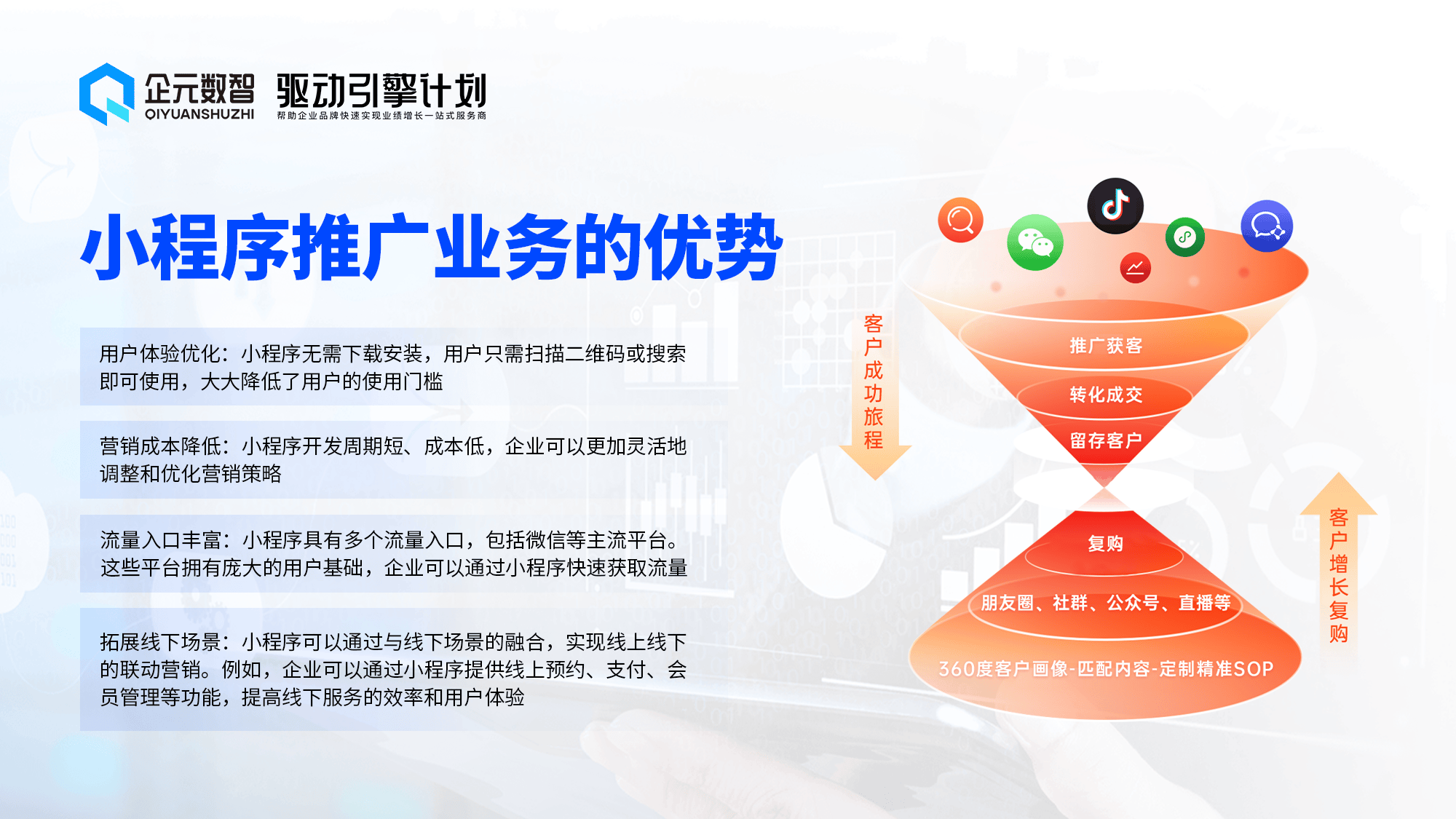 企元数智
QIYUANSHUZHI
驱动引擎计划
帮助企业品牌快速实现业绩增长一站式服务商

小程序推广业务的优势

用户体验优化：小程序无需下载安装，用户只需扫描二维码或搜索即可使用，大大降低了用户的使用门槛

营销成本降低：小程序开发周期短、成本低，企业可以更加灵活地调整和优化营销策略

流量入口丰富：小程序具有多个流量入口，包括微信等主流平台。这些平台拥有庞大的用户基础，企业可以通过小程序快速获取流量

拓展线下场景：小程序可以通过与线下场景的融合，实现线上线下的联动营销。例如，企业可以通过小程序提供线上预约、支付、会员管理等功能，提高线下服务的效率和用户体验

客户成功旅程

推广获客
转化成交
留存客户
复购
朋友圈、社群、公众号、直播等
360度客户画像-匹配内容-定制精准SOP

客户增长复购